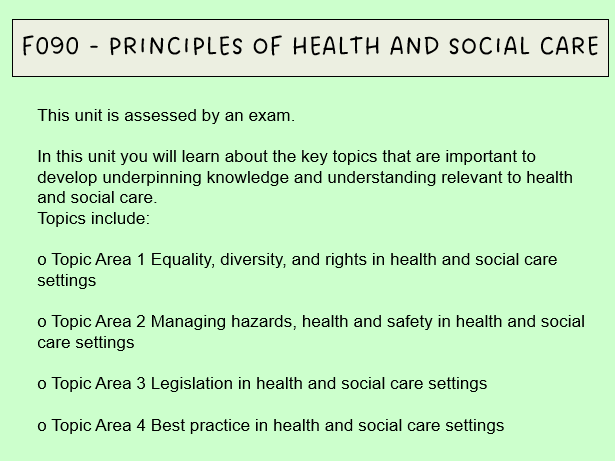 F090 - PRINCIPLES OF HEALTH AND SOCIAL CARE

This unit is assessed by an exam.

In this unit you will learn about the key topics that are important to develop underpinning knowledge and understanding relevant to health and social care.
Topics include:

o Topic Area 1 Equality, diversity, and rights in health and social care settings

o Topic Area 2 Managing hazards, health and safety in health and social care settings

o Topic Area 3 Legislation in health and social care settings

o Topic Area 4 Best practice in health and social care settings